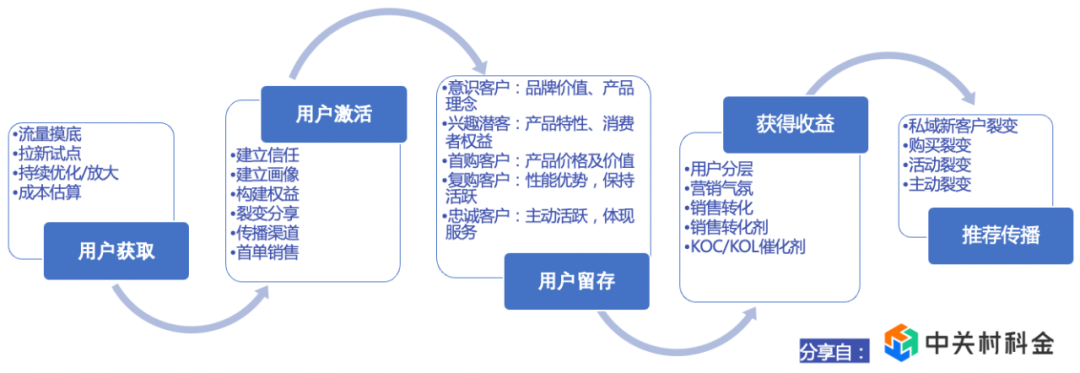 •流量摸底
•拉新试点
•持续优化/放大
•成本估算

用户获取

用户激活

•建立信任
•建立画像
•构建权益
•裂变分享
•传播渠道
•首单销售

•意识客户：品牌价值、产品理念
•兴趣潜客：产品特性、消费者权益
•首购客户：产品价格及价值
•复购客户：性能优势，保持活跃
•忠诚客户：主动活跃，体现服务

用户留存

获得收益

•用户分层
•营销气氛
•销售转化
•销售转化剂
•KOC/KOL催化剂

•私域新客户裂变
•购买裂变
•活动裂变
•主动裂变

推荐传播

分享自：

中关村科金